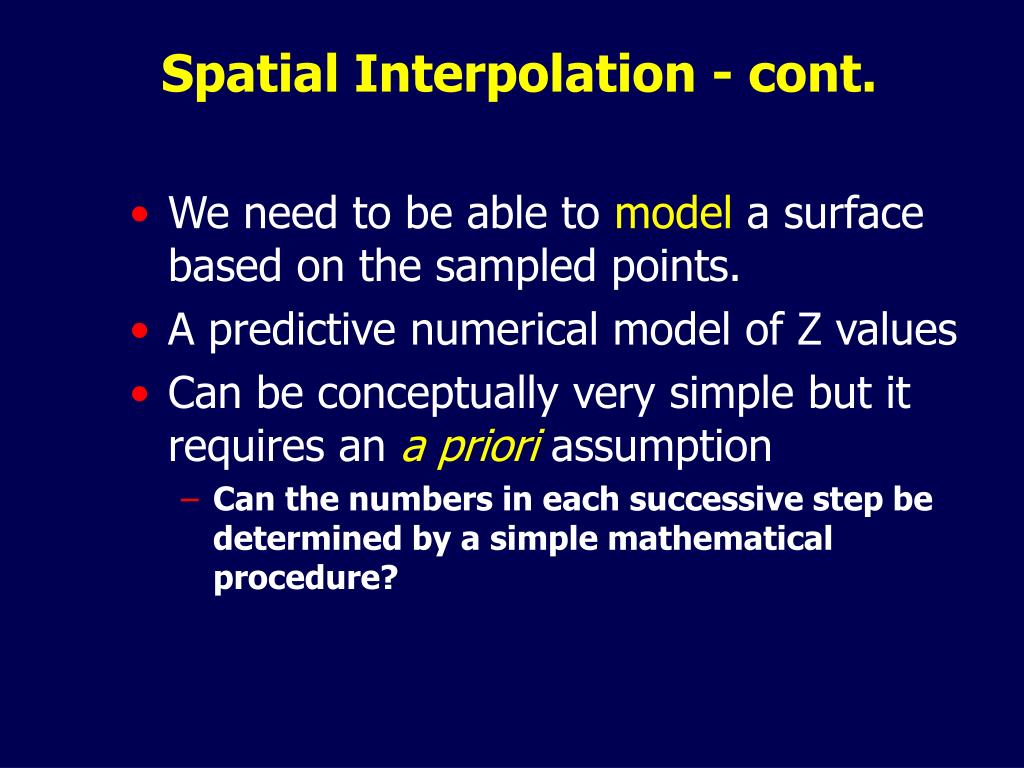 Spatial Interpolation - cont.

• We need to be able to model a surface based on the sampled points.
• A predictive numerical model of Z values
• Can be conceptually very simple but it requires an a priori assumption
– Can the numbers in each successive step be determined by a simple mathematical procedure?